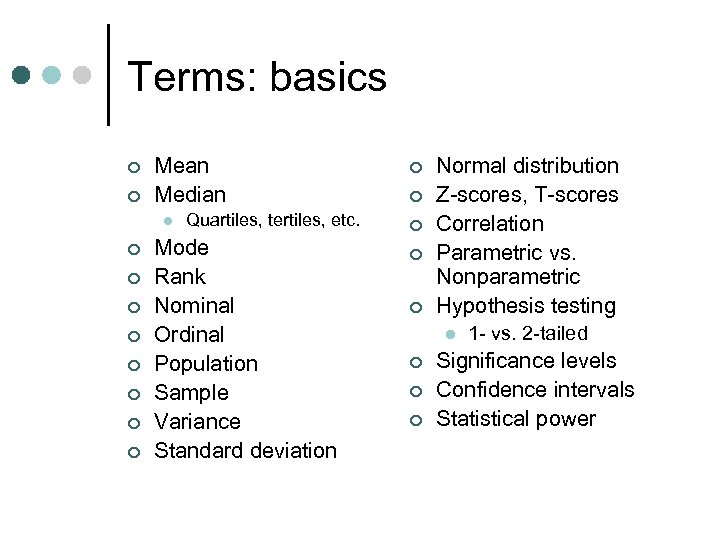 Terms: basics

- Mean
- Median
  - Quartiles, tertiles, etc.
- Mode
- Rank
- Nominal
- Ordinal
- Population
- Sample
- Variance
- Standard deviation

- Normal distribution
- Z-scores, T-scores
- Correlation
- Parametric vs. Nonparametric
- Hypothesis testing
  - 1- vs. 2-tailed
- Significance levels
- Confidence intervals
- Statistical power